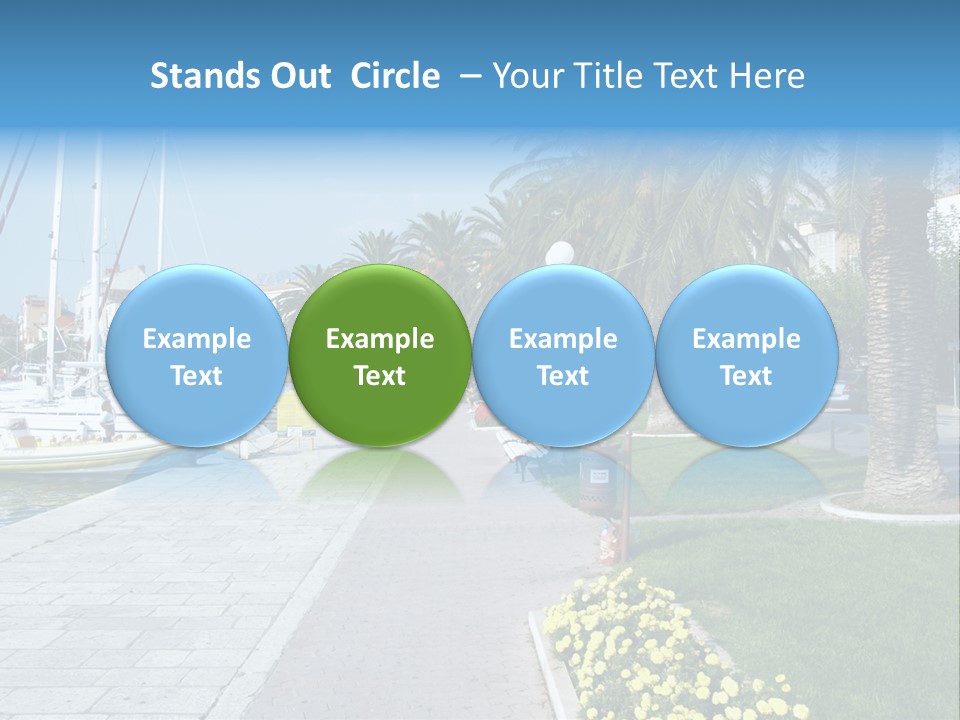 Stands Out Circle – Your Title Text Here

Example Text

Example Text

Example Text

Example Text